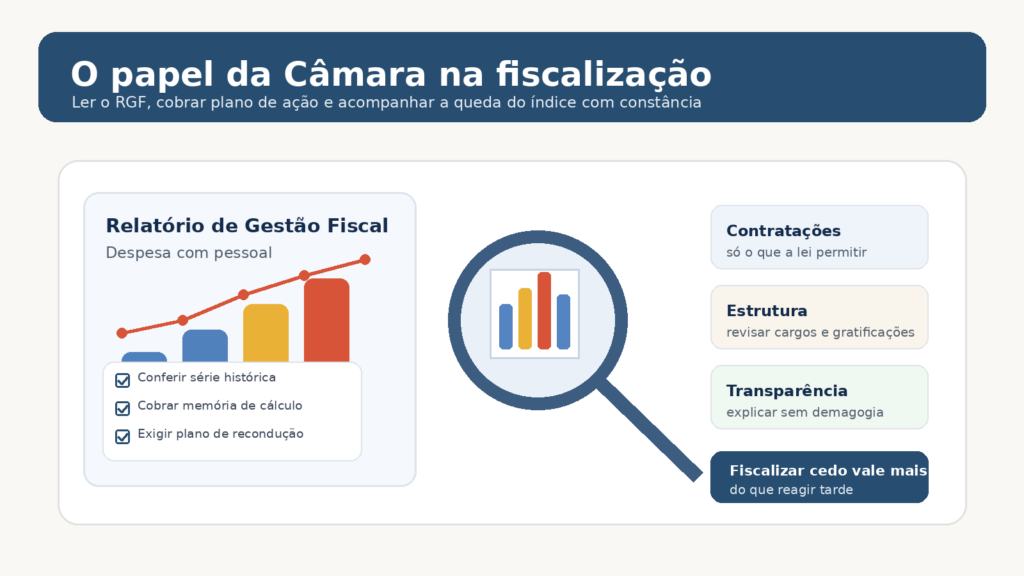 O papel da Câmara na fiscalização
Ler o RGF, cobrar plano de ação e acompanhar a queda do índice com constância

Relatório de Gestão Fiscal
Despesa com pessoal

Conferir série histórica
Cobrar memória de cálculo
Exigir plano de recondução

Contratações
só o que a lei permitir

Estrutura
revisar cargos e gratificações

Transparência
explicar sem demagogia

Fiscalizar cedo vale mais
do que reagir tarde